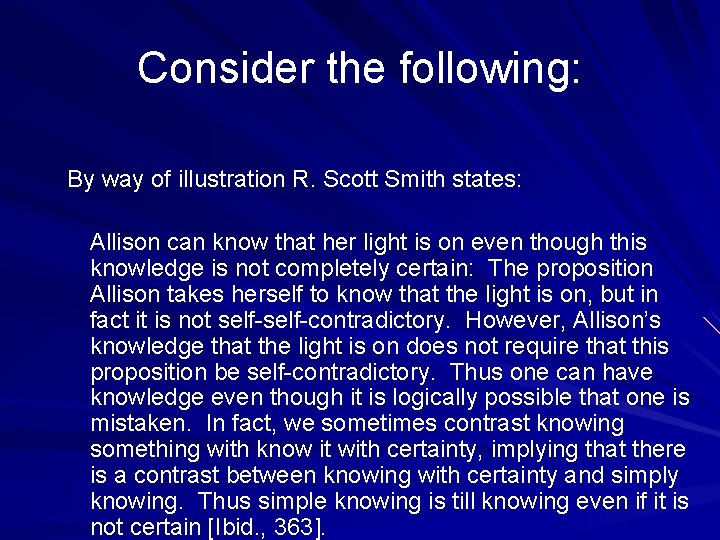 Consider the following:

By way of illustration R. Scott Smith states:

Allison can know that her light is on even though this knowledge is not completely certain: The proposition Allison takes herself to know that the light is on, but in fact it is not self-self-contradictory. However, Allison's knowledge that the light is on does not require that this proposition be self-contradictory. Thus one can have knowledge even though it is logically possible that one is mistaken. In fact, we sometimes contrast knowing something with know it with certainty, implying that there is a contrast between knowing with certainty and simply knowing. Thus simple knowing is till knowing even if it is not certain [Ibid., 363].